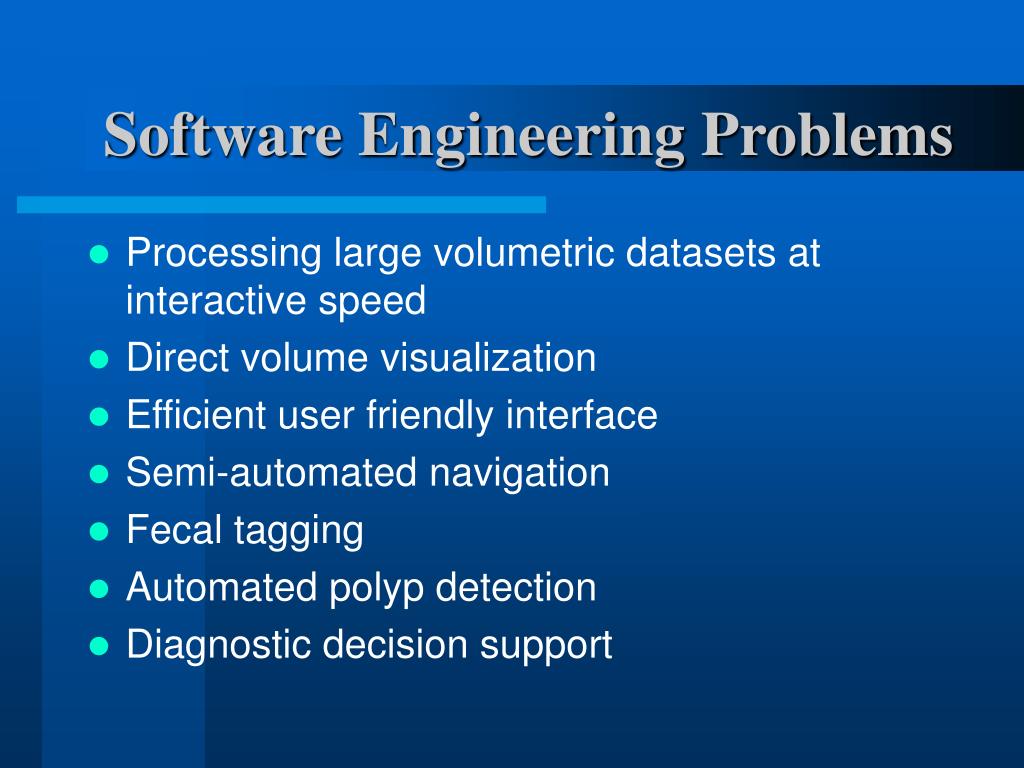 Software Engineering Problems

- Processing large volumetric datasets at interactive speed
- Direct volume visualization
- Efficient user friendly interface
- Semi-automated navigation
- Fecal tagging
- Automated polyp detection
- Diagnostic decision support